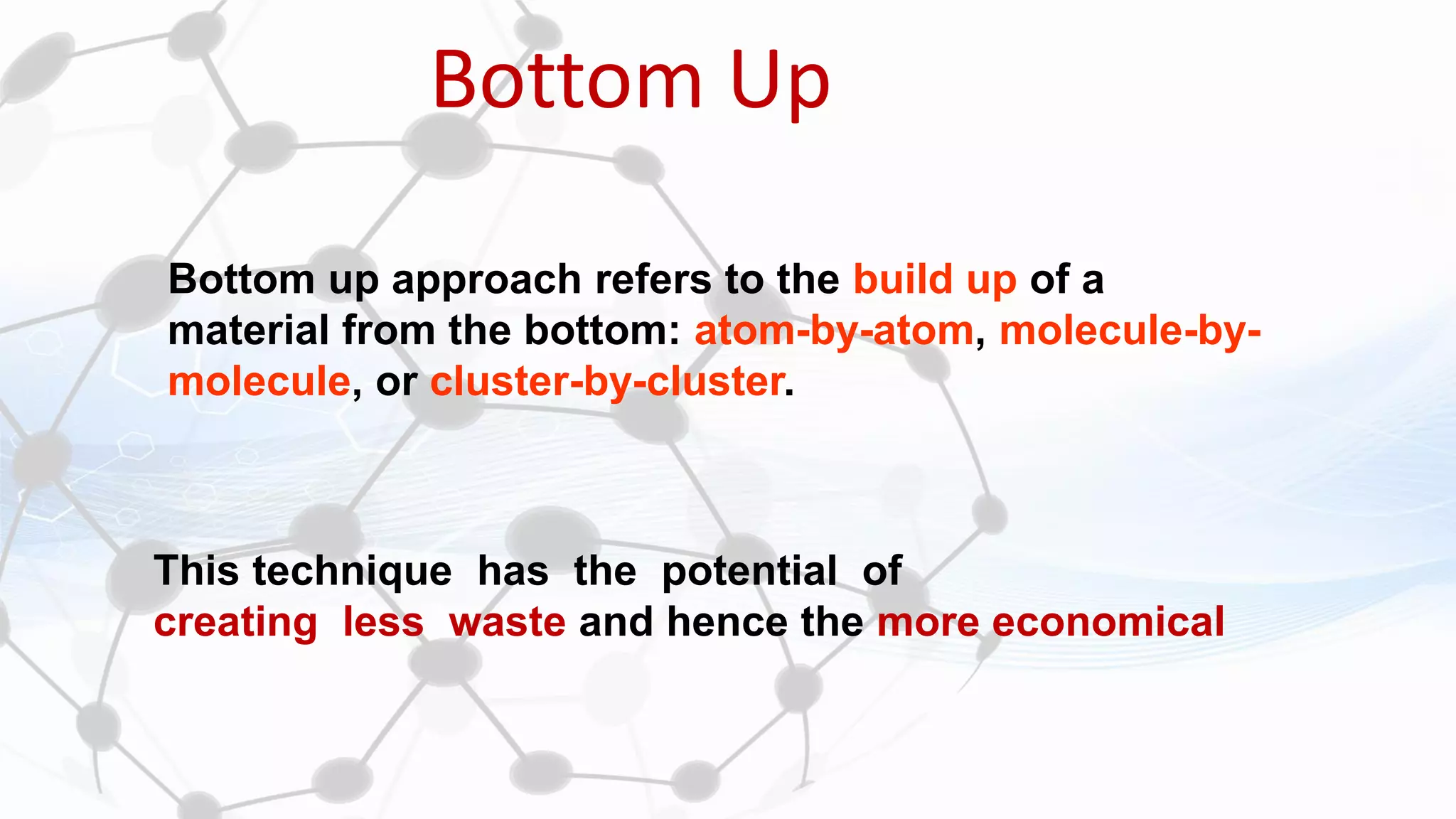 Bottom Up

Bottom up approach refers to the build up of a material from the bottom: atom-by-atom, molecule-by-molecule, or cluster-by-cluster.

This technique has the potential of creating less waste and hence the more economical